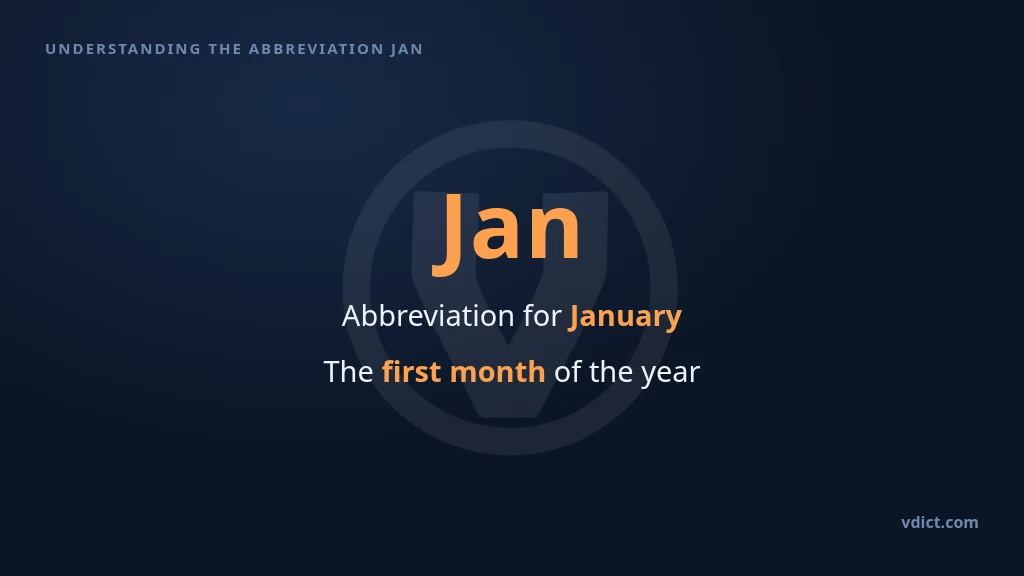 UNDERSTANDING THE ABBREVIATION JAN

Jan

Abbreviation for January

The first month of the year

vdict.com